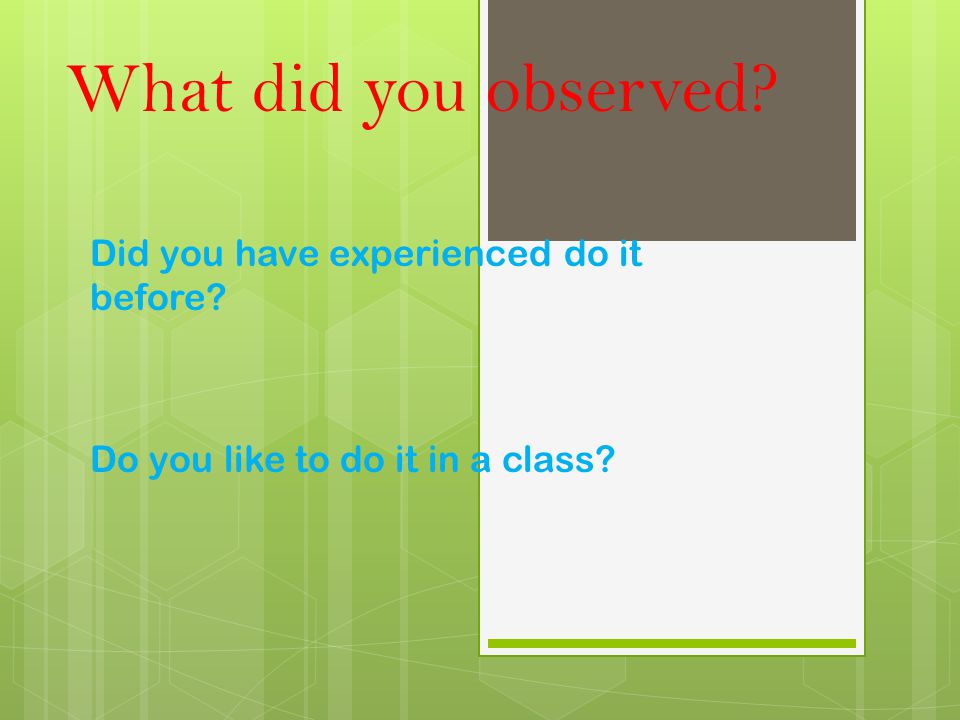 What did you observed?

Did you have experienced do it before?

Do you like to do it in a class?